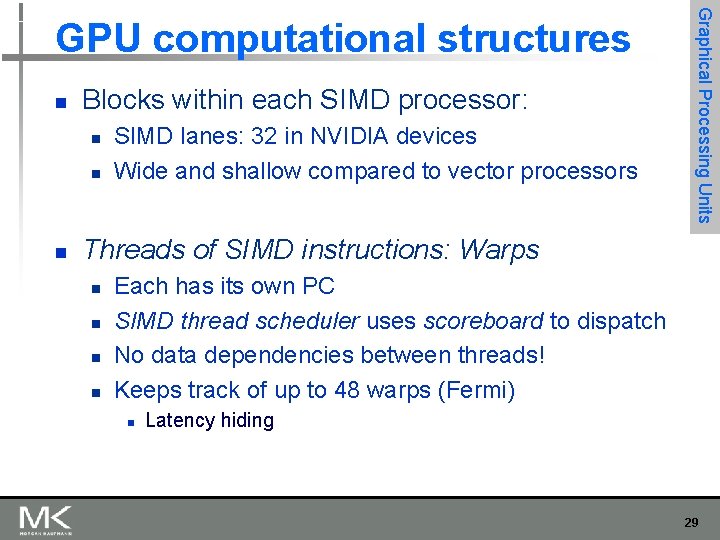 GPU computational structures

Graphical Processing Units

- Blocks within each SIMD processor:
  - SIMD lanes: 32 in NVIDIA devices
  - Wide and shallow compared to vector processors

- Threads of SIMD instructions: Warps
  - Each has its own PC
  - SIMD thread scheduler uses scoreboard to dispatch
  - No data dependencies between threads!
  - Keeps track of up to 48 warps (Fermi)
    - Latency hiding

MK
MORGAN KAUFMANN

29